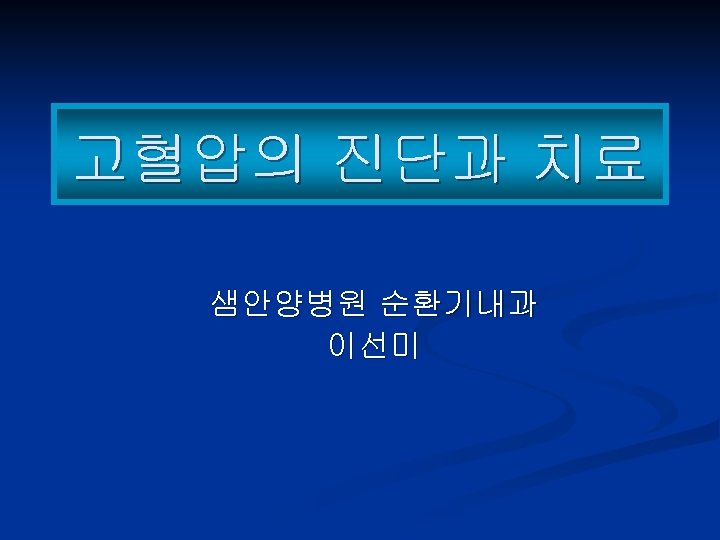 고혈압의 진단과 치료

샘안양병원 순환기내과
이선미